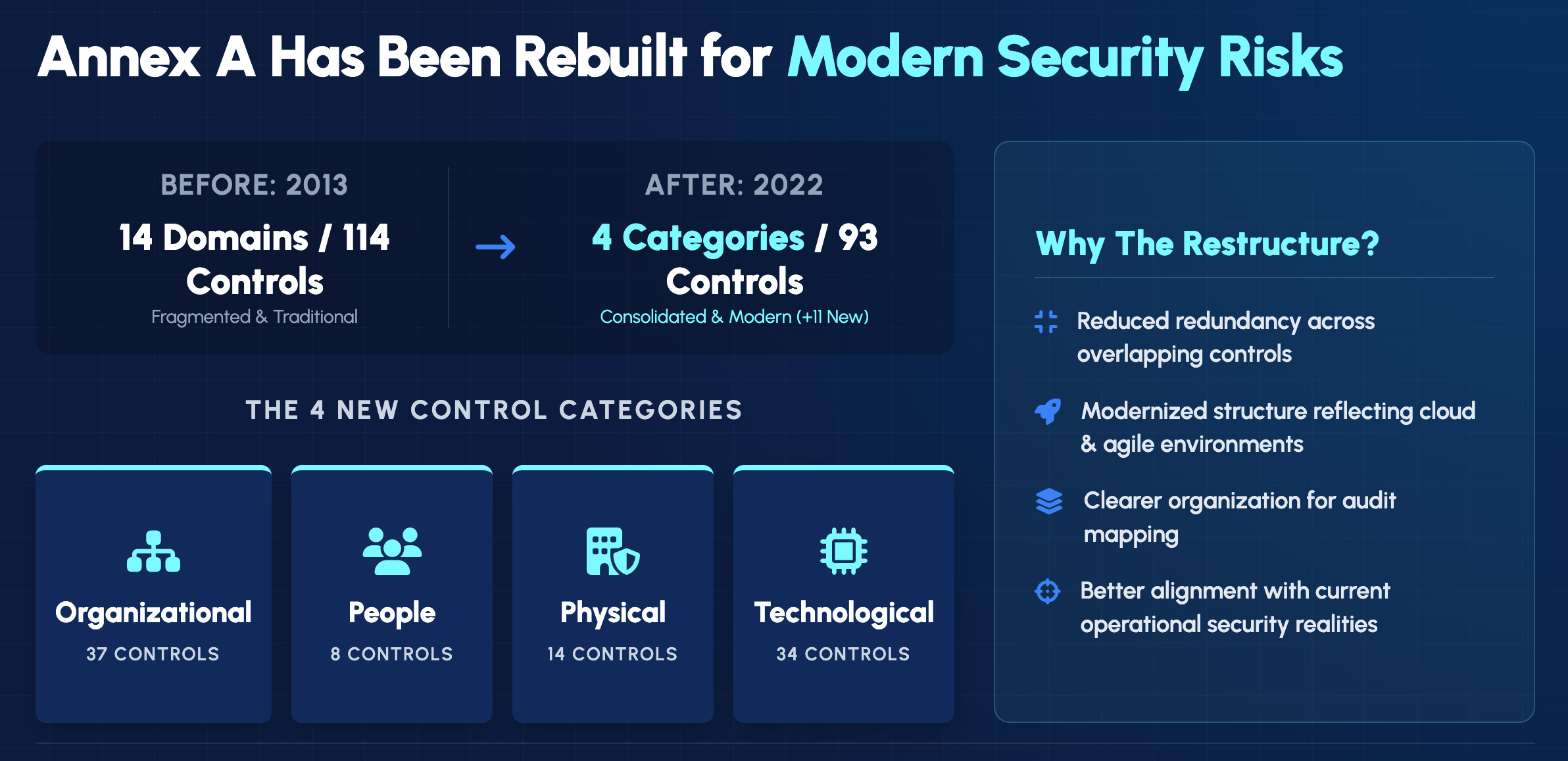 Annex A Has Been Rebuilt for Modern Security Risks

BEFORE: 2013
14 Domains / 114 Controls
Fragmented & Traditional

AFTER: 2022
4 Categories / 93 Controls
Consolidated & Modern (+11 New)

THE 4 NEW CONTROL CATEGORIES

Organizational
37 CONTROLS

People
8 CONTROLS

Physical
14 CONTROLS

Technological
34 CONTROLS

Why The Restructure?

Reduced redundancy across overlapping controls

Modernized structure reflecting cloud & agile environments

Clearer organization for audit mapping

Better alignment with current operational security realities